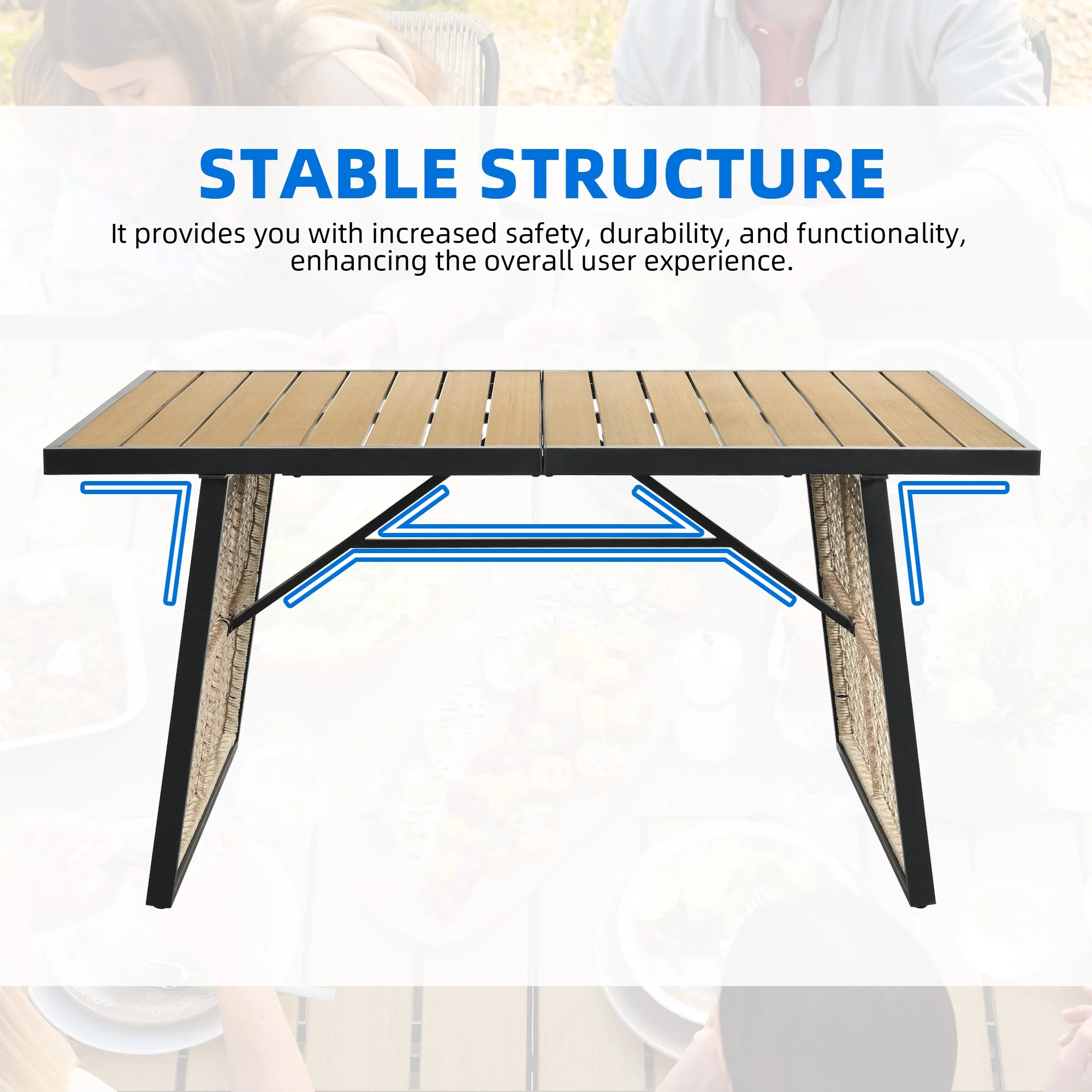 STABLE STRUCTURE

It provides you with increased safety, durability, and functionality, enhancing the overall user experience.